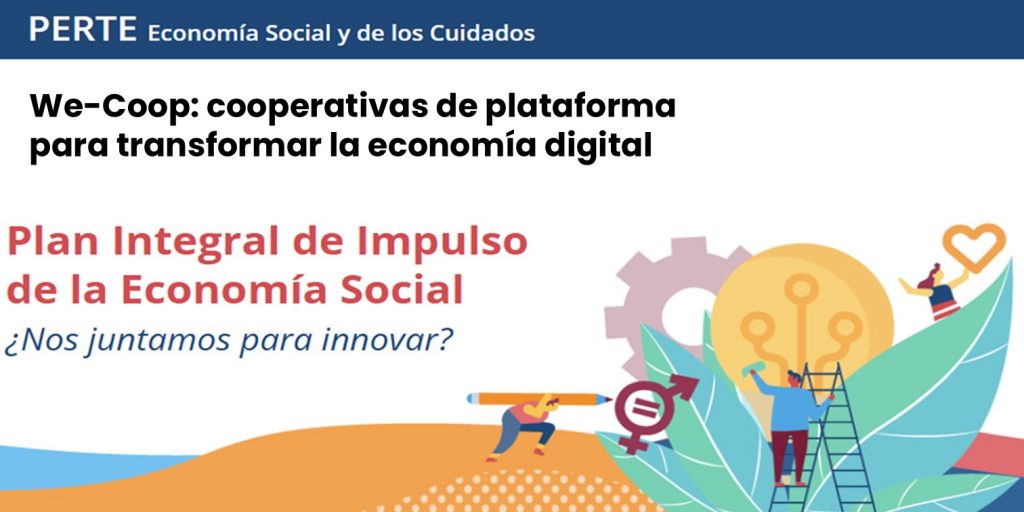 PERTE Economía Social y de los Cuidados

We-Coop: cooperativas de plataforma para transformar la economía digital

Plan Integral de Impulso de la Economía Social

¿Nos juntamos para innovar?